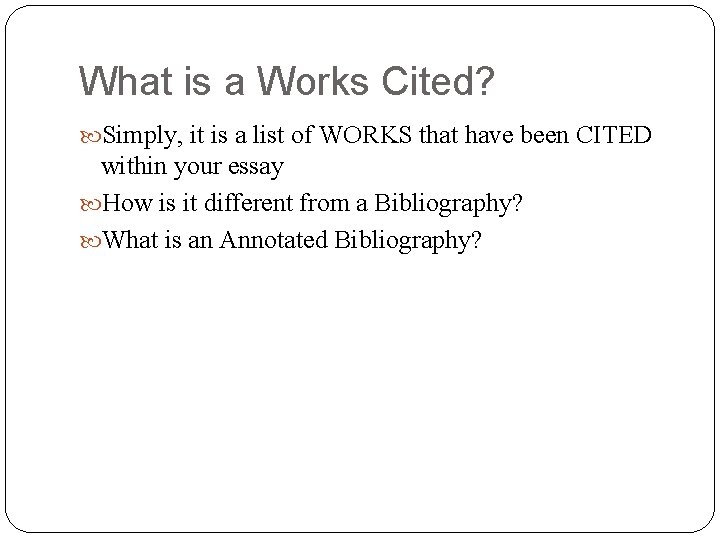 What is a Works Cited?

Simply, it is a list of WORKS that have been CITED within your essay

How is it different from a Bibliography?

What is an Annotated Bibliography?